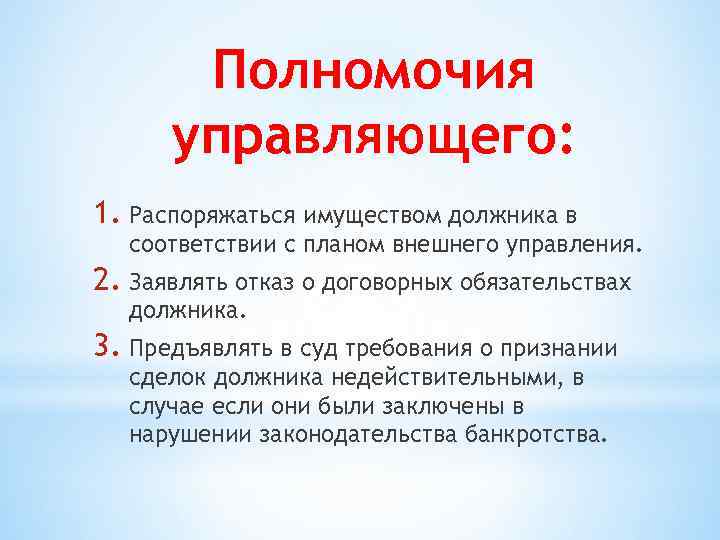 Полномочия управляющего:

1. Распоряжаться имуществом должника в соответствии с планом внешнего управления.
2. Заявлять отказ о договорных обязательствах должника.
3. Предъявлять в суд требования о признании сделок должника недействительными, в случае если они были заключены в нарушении законодательства банкротства.